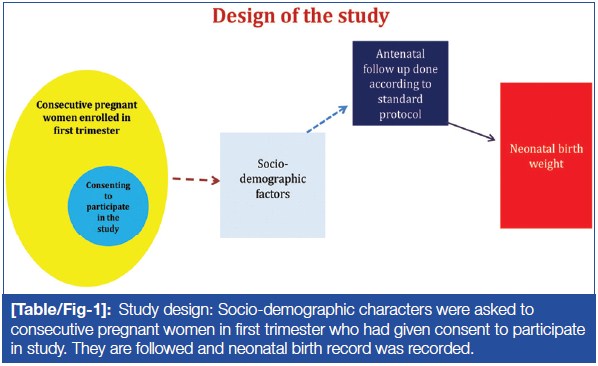 Design of the study

Consecutive pregnant women enrolled in first trimester

Consenting to participate in the study

Socio-demographic factors

Antenatal follow up done according to standard protocol

Neonatal birth weight

[Table/Fig-1]: Study design: Socio-demographic characters were asked to consecutive pregnant women in first trimester who had given consent to participate in study. They are followed and neonatal birth record was recorded.